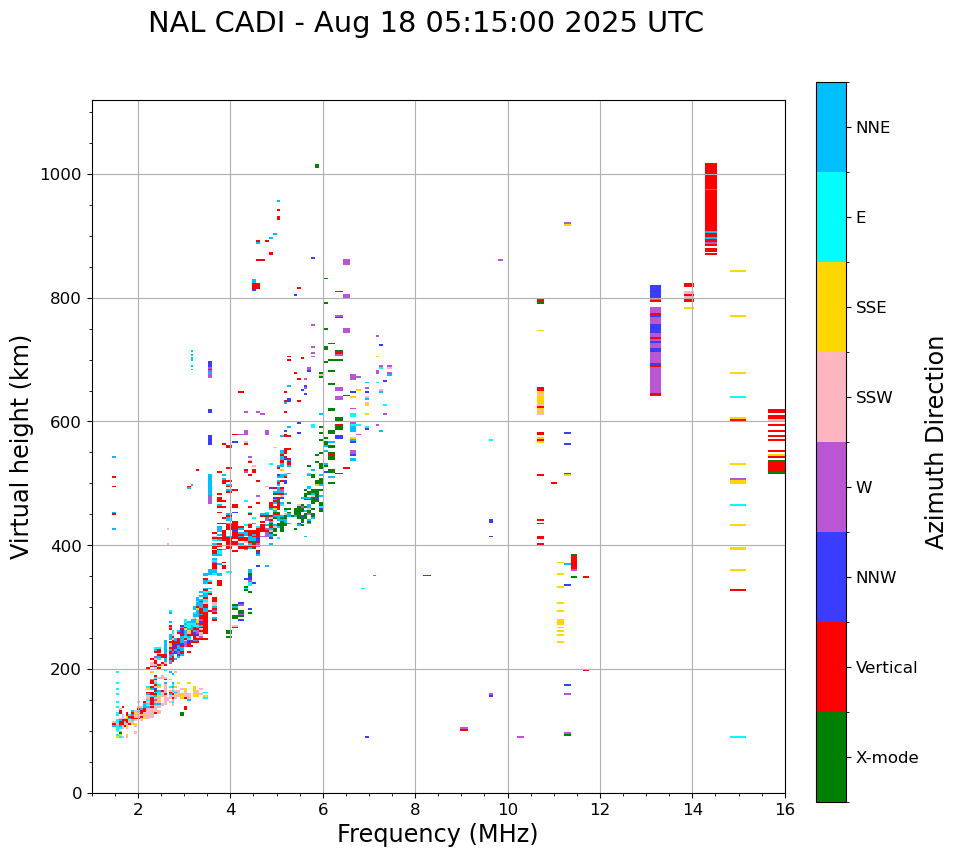 NAL CADI - Aug 18 05:15:00 2025 UTC

Virtual height (km)

1000
800
600
400
200
0

2
4
6
8
10
12
14
16

Frequency (MHz)

NNE
E
SSE
SSW
W
NNW
Vertical
X-mode

Azimuth Direction